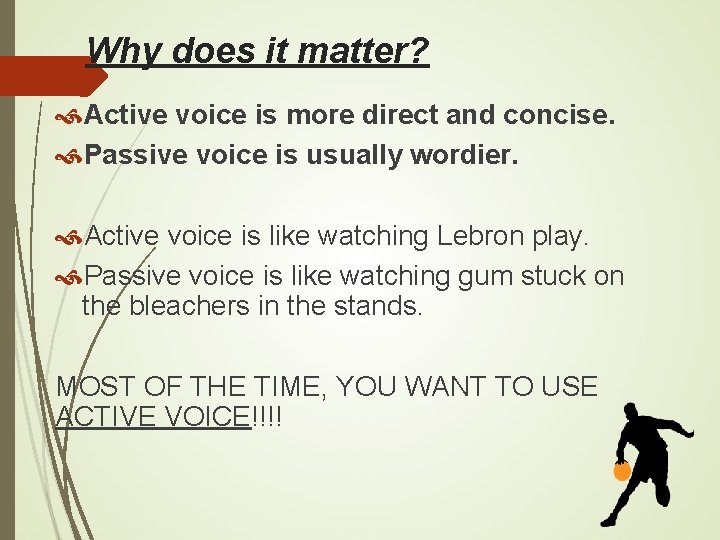 Why does it matter?

Active voice is more direct and concise.

Passive voice is usually wordier.

Active voice is like watching Lebron play.

Passive voice is like watching gum stuck on the bleachers in the stands.

MOST OF THE TIME, YOU WANT TO USE ACTIVE VOICE!!!!